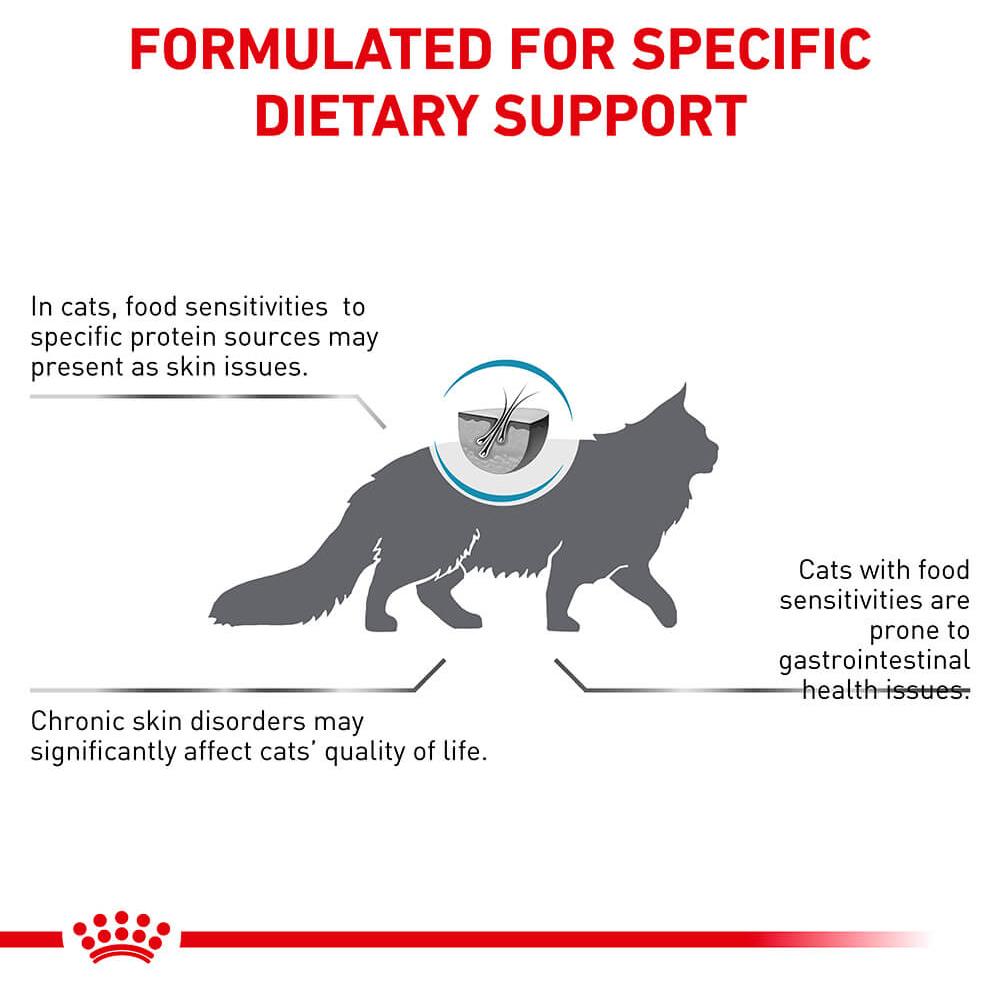 FORMULATED FOR SPECIFIC DIETARY SUPPORT

In cats, food sensitivities to specific protein sources may present as skin issues.

Cats with food sensitivities are prone to gastrointestinal health issues.

Chronic skin disorders may significantly affect cats' quality of life.